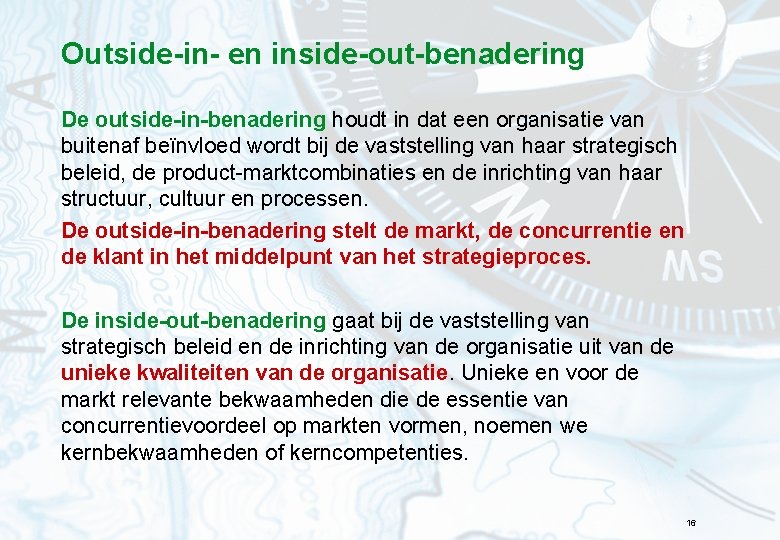 Outside-in- en inside-out-benadering

De outside-in-benadering houdt in dat een organisatie van buitenaf beïnvloed wordt bij de vaststelling van haar strategisch beleid, de product-marktcombinaties en de inrichting van haar structuur, cultuur en processen.

De outside-in-benadering stelt de markt, de concurrentie en de klant in het middelpunt van het strategieproces.

De inside-out-benadering gaat bij de vaststelling van strategisch beleid en de inrichting van de organisatie uit van de unieke kwaliteiten van de organisatie. Unieke en voor de markt relevante bekwaamheden die de essentie van concurrentievoordeel op markten vormen, noemen we kernbekwaamheden of kerncompetenties.

16